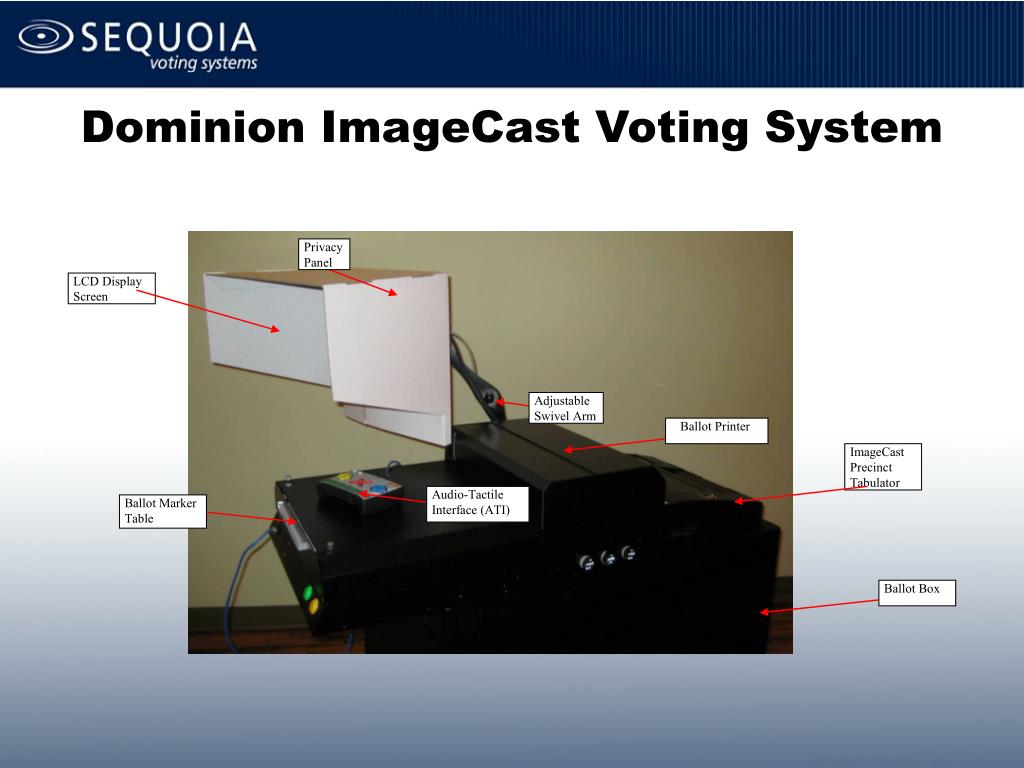 SEQUOIA
voting systems

Dominion ImageCast Voting System

Privacy Panel

LCD Display Screen

Adjustable Swivel Arm

Ballot Printer

ImageCast Precinct Tabulator

Ballot Marker Table

Audio-Tactile Interface (ATI)

Ballot Box